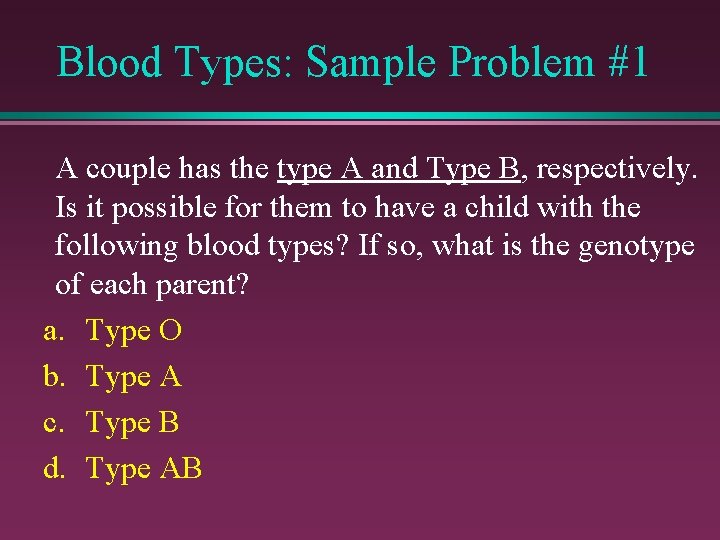 Blood Types: Sample Problem #1

A couple has the type A and Type B, respectively. Is it possible for them to have a child with the following blood types? If so, what is the genotype of each parent?

a. Type O
b. Type A
c. Type B
d. Type AB